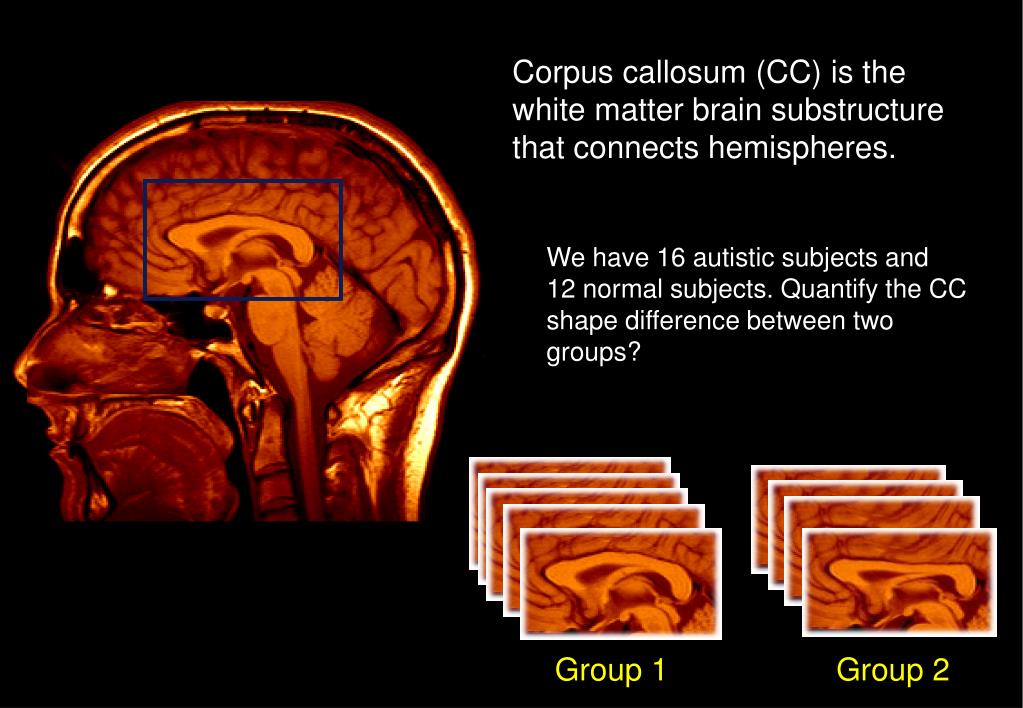 Corpus callosum (CC) is the white matter brain substructure that connects hemispheres.

We have 16 autistic subjects and 12 normal subjects. Quantify the CC shape difference between two groups?

Group 1

Group 2